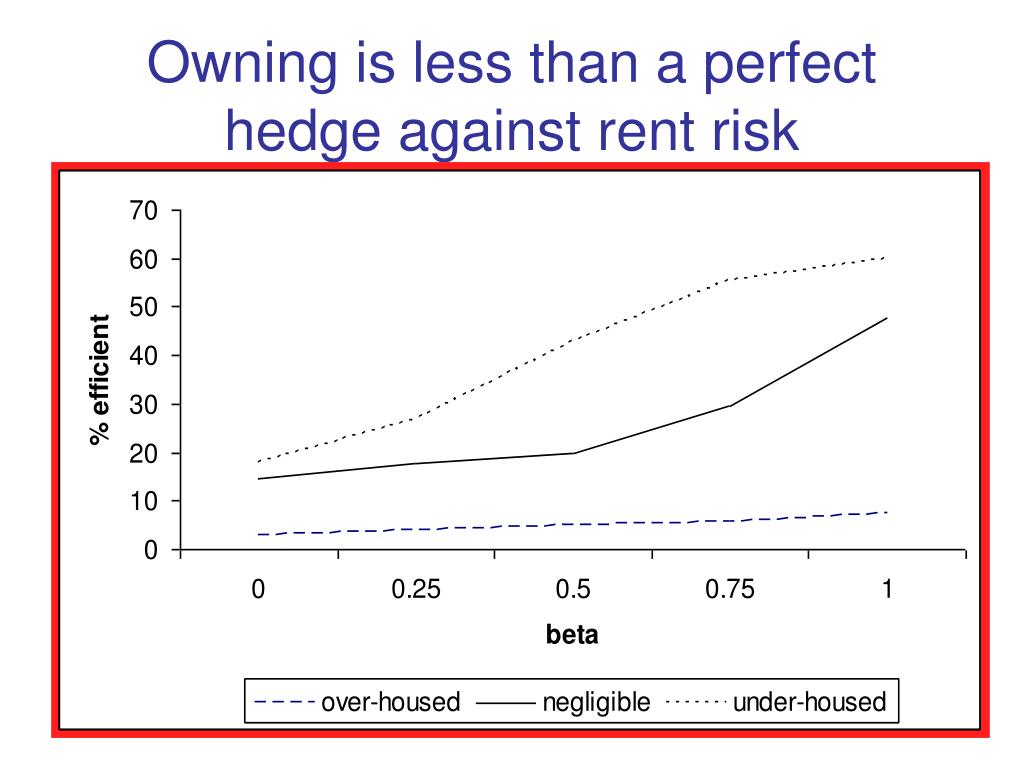 Owning is less than a perfect hedge against rent risk

70
60
50
40
30
20
10
0

% efficient

0
0.25
0.5
0.75
1

beta

over-housed
negligible
under-housed